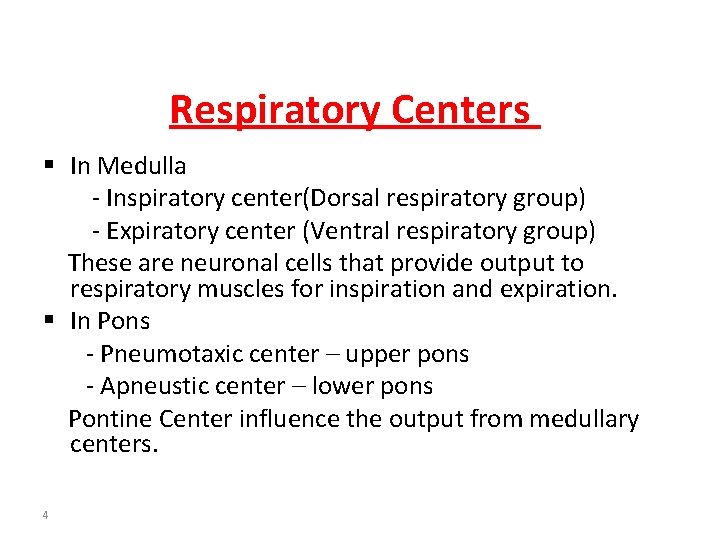 Respiratory Centers

▪ In Medulla

- Inspiratory center(Dorsal respiratory group)

- Expiratory center (Ventral respiratory group)

These are neuronal cells that provide output to respiratory muscles for inspiration and expiration.

▪ In Pons

- Pneumotaxic center – upper pons

- Apneustic center – lower pons

Pontine Center influence the output from medullary centers.

4